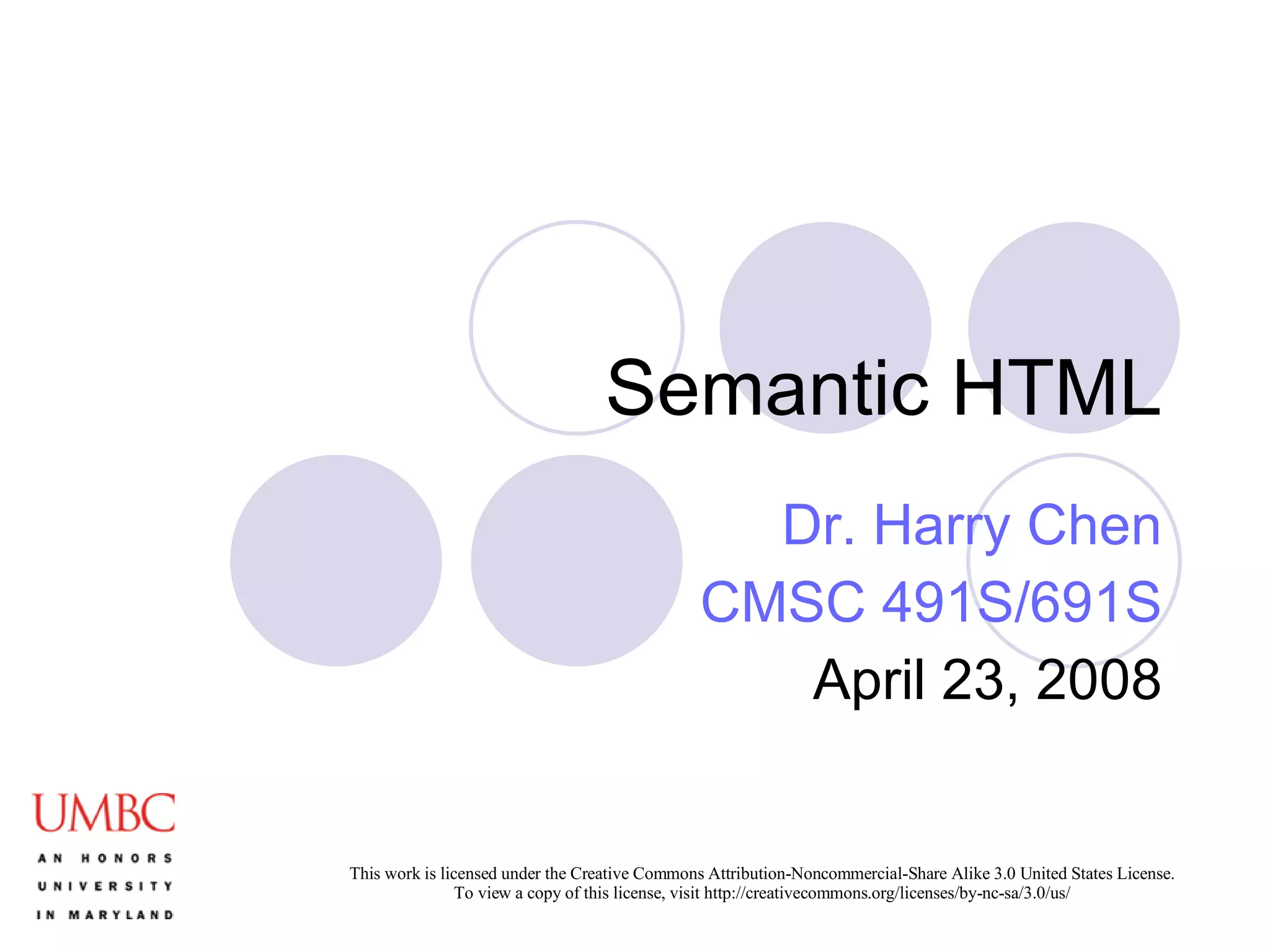 Semantic HTML

Dr. Harry Chen
CMSC 491S/691S
April 23, 2008

UMBC
AN HONORS UNIVERSITY IN MARYLAND

This work is licensed under the Creative Commons Attribution-Noncommercial-Share Alike 3.0 United States License. To view a copy of this license, visit http://creativecommons.org/licenses/by-nc-sa/3.0/us/